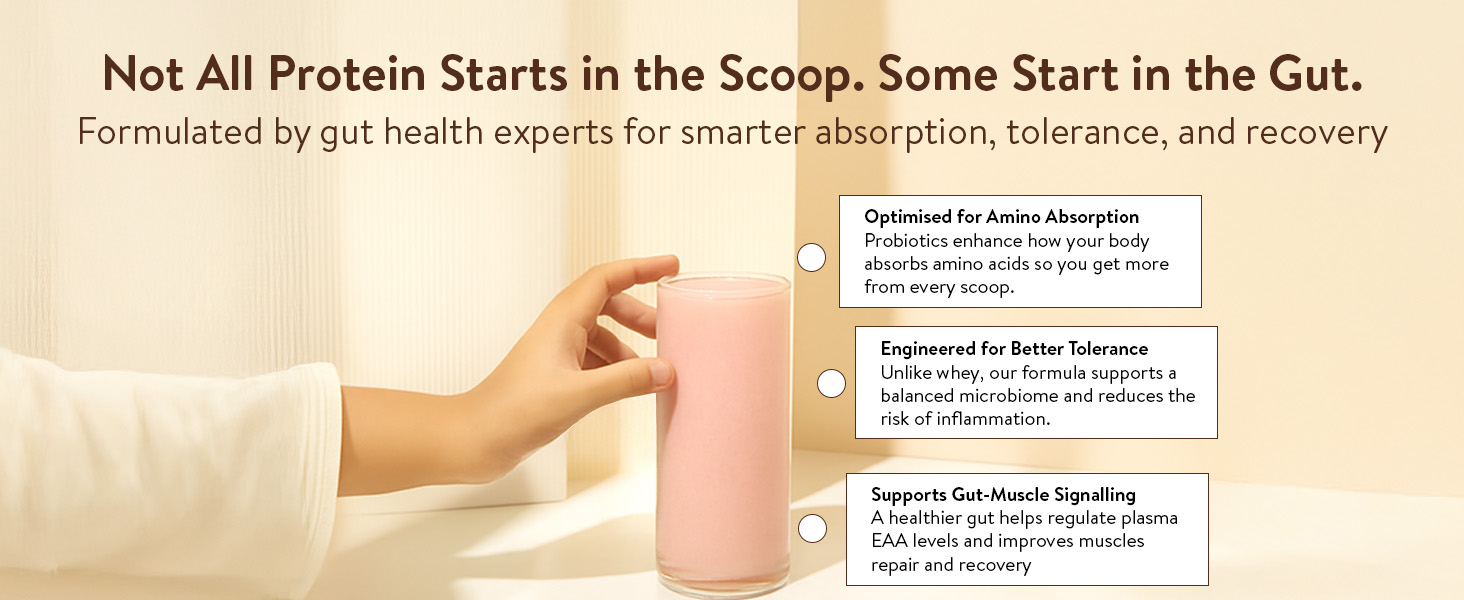 Not All Protein Starts in the Scoop. Some Start in the Gut.

Formulated by gut health experts for smarter absorption, tolerance, and recovery

Optimised for Amino Absorption
Probiotics enhance how your body absorbs amino acids so you get more from every scoop.

Engineered for Better Tolerance
Unlike whey, our formula supports a balanced microbiome and reduces the risk of inflammation.

Supports Gut-Muscle Signalling
A healthier gut helps regulate plasma EAA levels and improves muscles repair and recovery